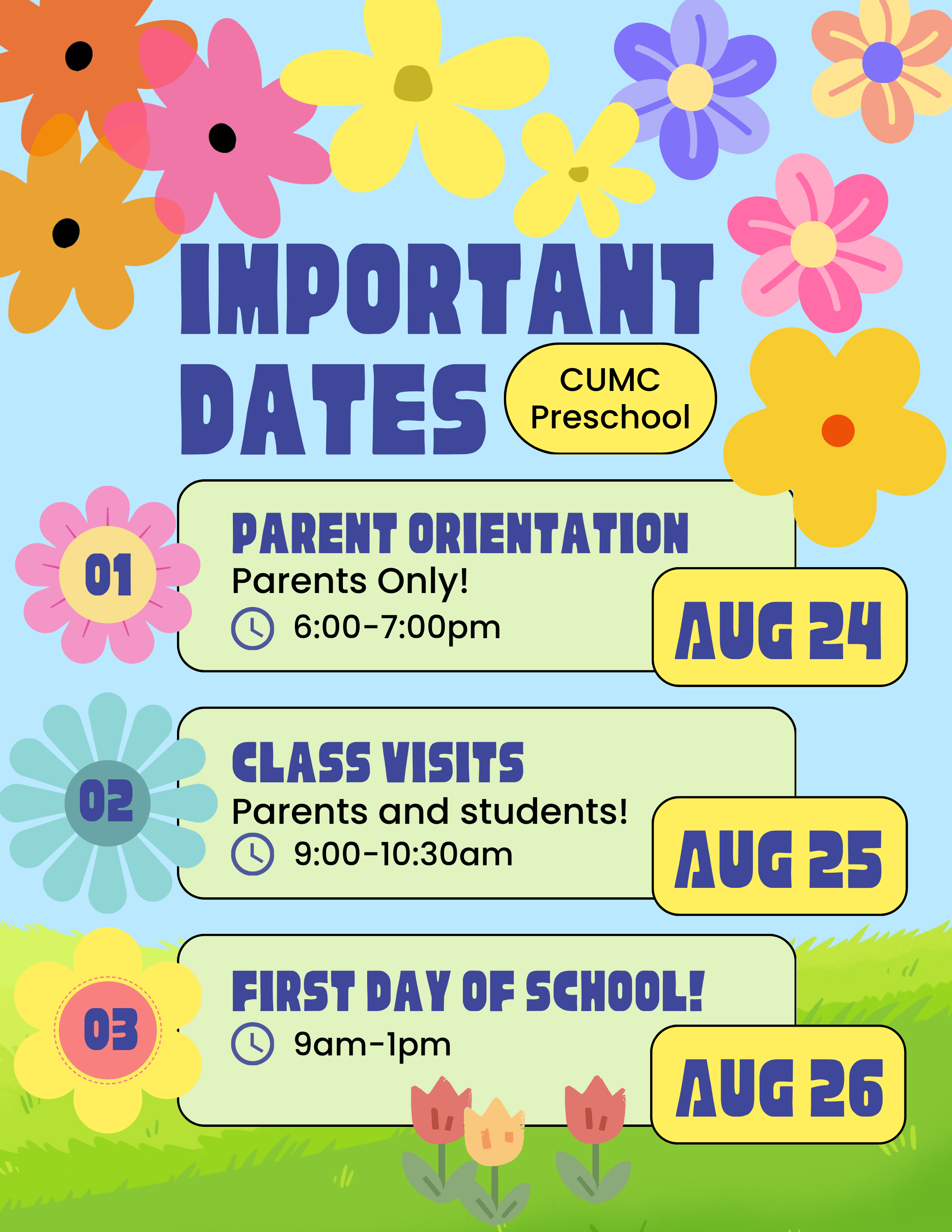 IMPORTANT DATES

CUMC Preschool

01

PARENT ORIENTATION

Parents Only!

6:00-7:00pm

AUG 24

02

CLASS VISITS

Parents and students!

9:00-10:30am

AUG 25

03

FIRST DAY OF SCHOOL!

9am-1pm

AUG 26